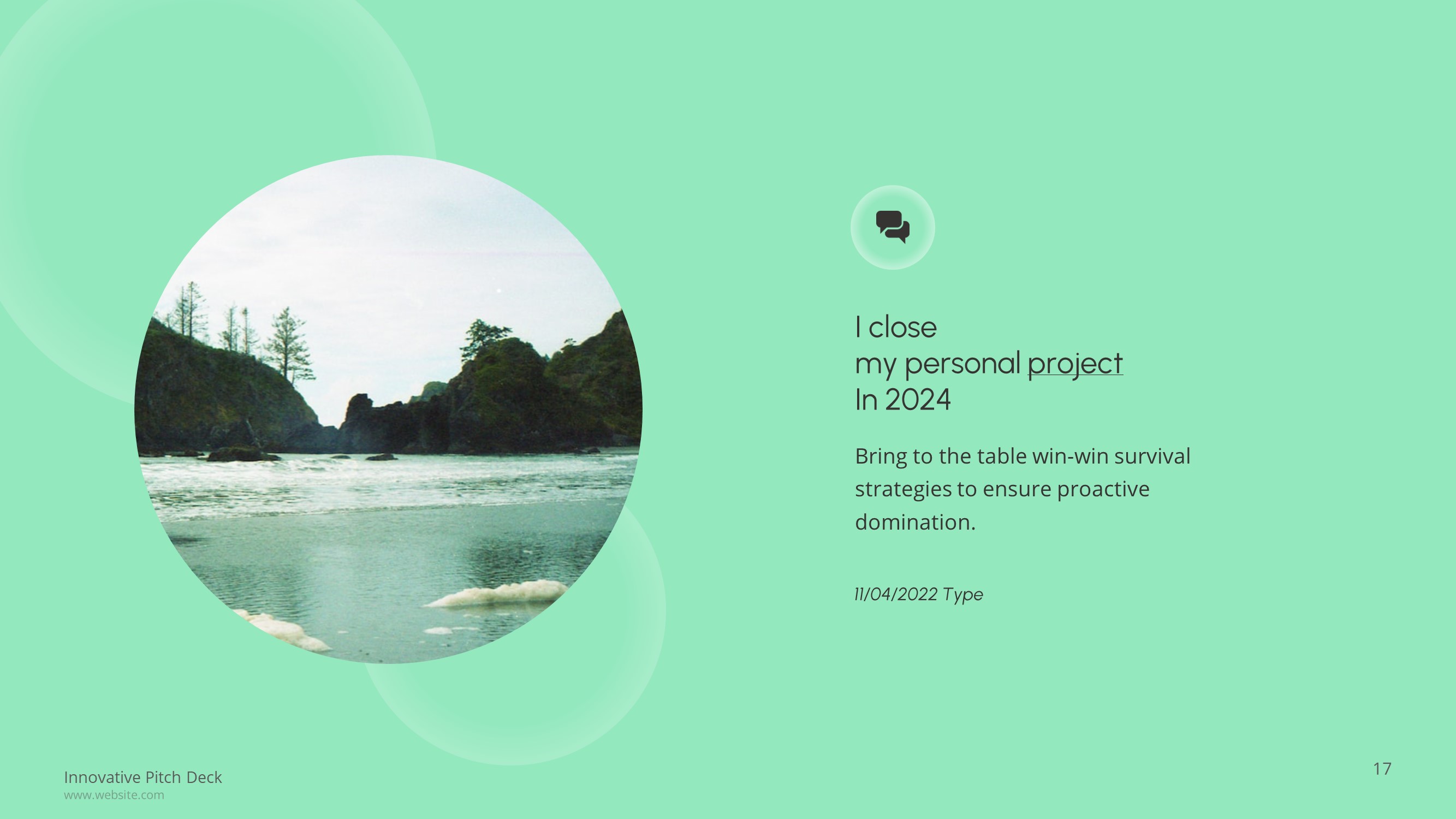 I close
my personal project
In 2024

Bring to the table win-win survival strategies to ensure proactive domination.

11/04/2022 Type

Innovative Pitch Deck
www.website.com

17